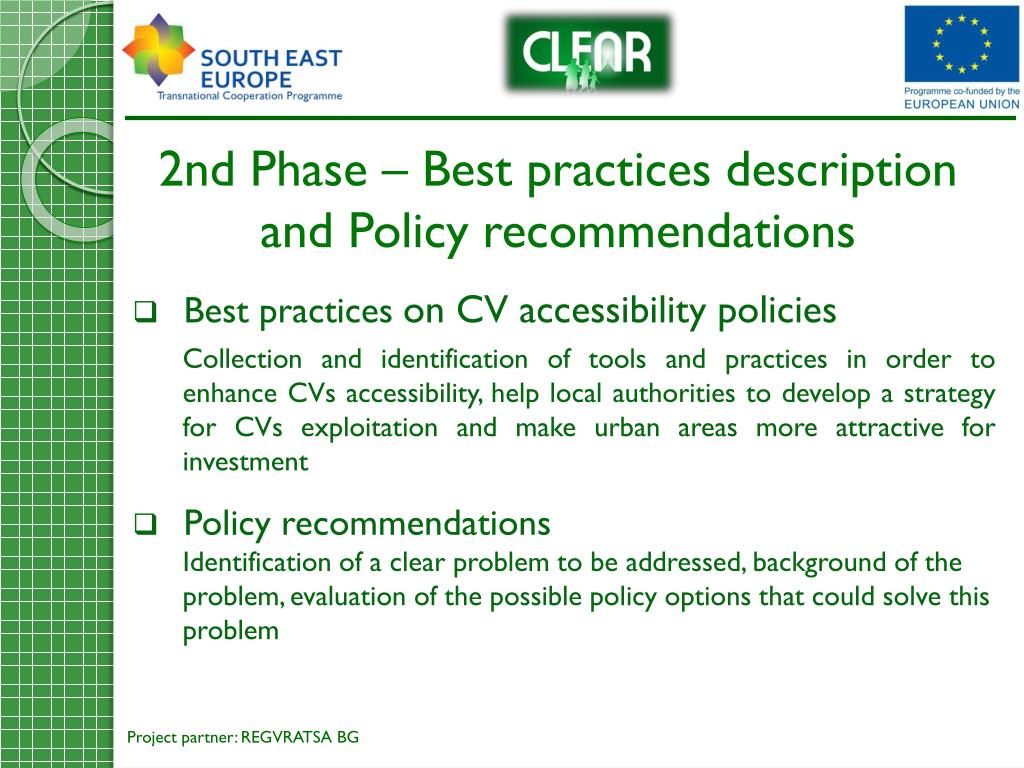 SOUTH EAST EUROPE
Transnational Cooperation Programme

CLEAR

Programme co-funded by the
EUROPEAN UNION

2nd Phase – Best practices description and Policy recommendations

❑ Best practices on CV accessibility policies
Collection and identification of tools and practices in order to enhance CVs accessibility, help local authorities to develop a strategy for CVs exploitation and make urban areas more attractive for investment

❑ Policy recommendations
Identification of a clear problem to be addressed, background of the problem, evaluation of the possible policy options that could solve this problem

Project partner: REGVRATSA BG